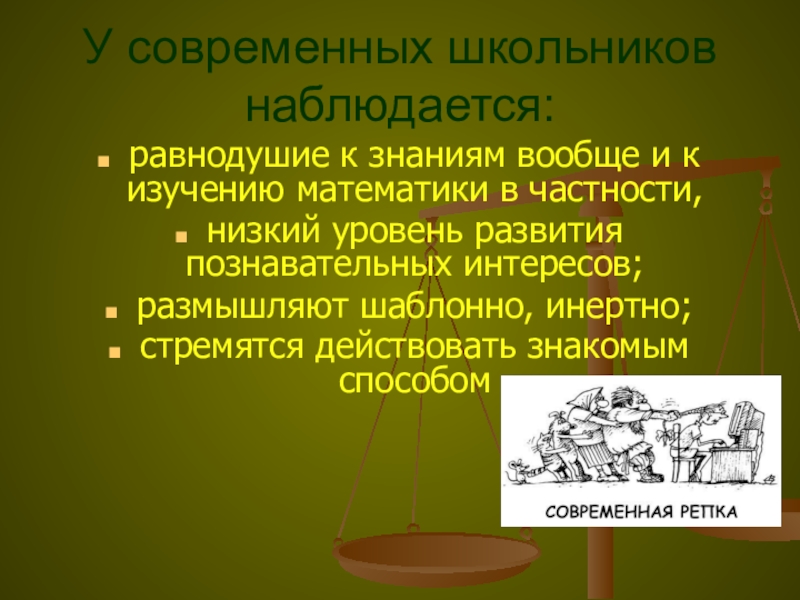 У современных школьников наблюдается:

равнодушие к знаниям вообще и к изучению математики в частности,

низкий уровень развития познавательных интересов;

размышляют шаблонно, инертно;

стремятся действовать знакомым способом

СОВРЕМЕННАЯ РЕПКА